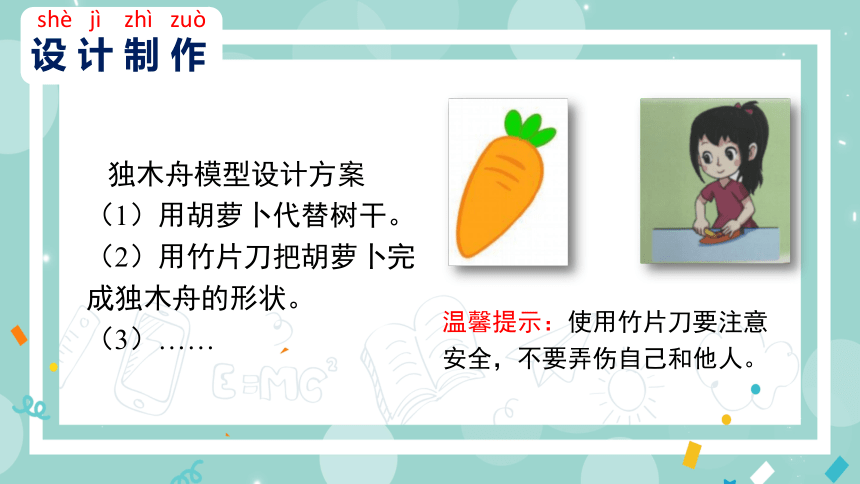 shè jì zhì zuò
设计制作

独木舟模型设计方案
（1）用胡萝卜代替树干。
（2）用竹片刀把胡萝卜完成独木舟的形状。
（3）……

温馨提示：使用竹片刀要注意安全，不要弄伤自己和他人。

$E=MC^2$